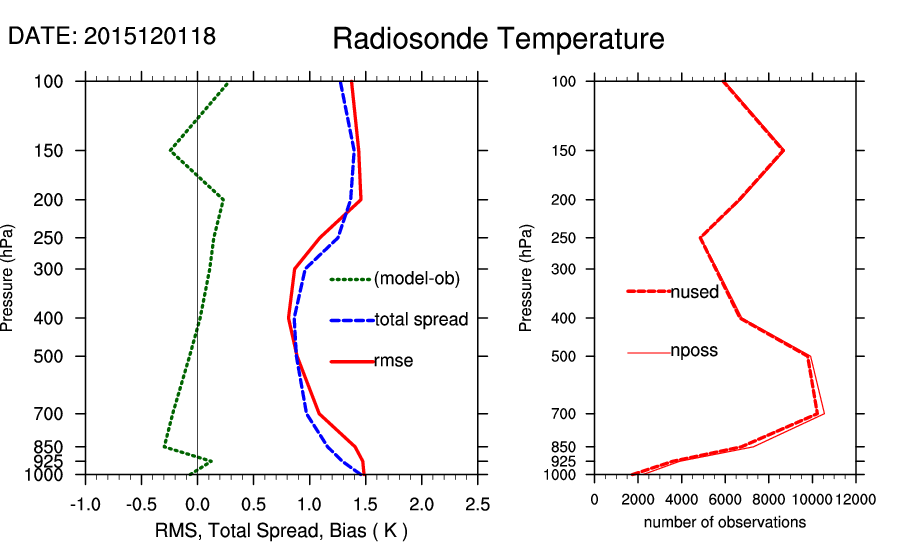 DATE: 2015120118

Radiosonde Temperature

Pressure (hPa)

100
150
200
250
300
400
500
700
850
925
1000

(model-ob)
total spread
rmse

-1.0 -0.5 0.0 0.5 1.0 1.5 2.0 2.5

RMS, Total Spread, Bias ( K )

Pressure (hPa)

100
150
200
250
300
400
500
700
850
925
1000

nused
nposs

0 2000 4000 6000 8000 10000 12000

number of observations